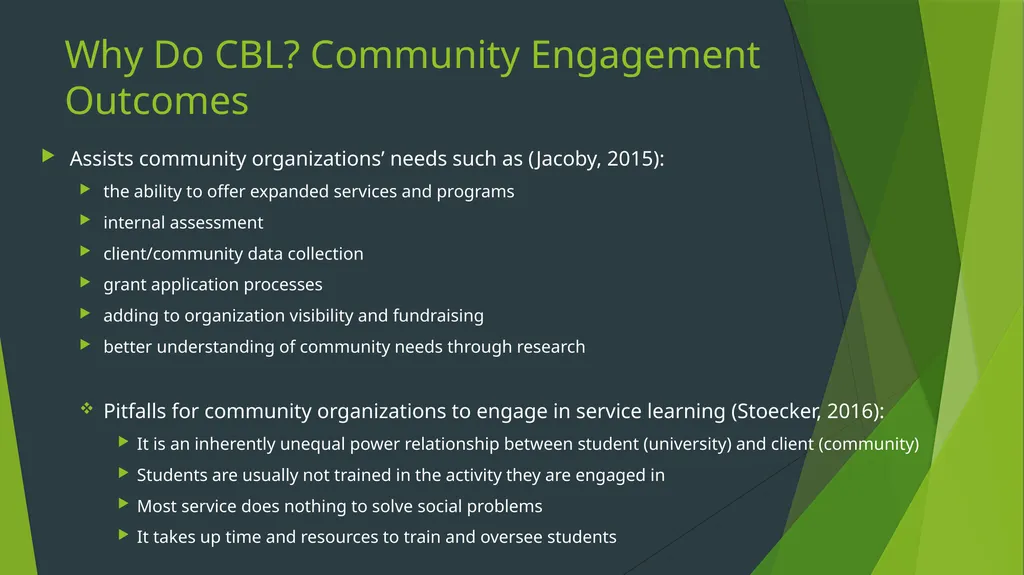 Why Do CBL? Community Engagement Outcomes

Assists community organizations’ needs such as (Jacoby, 2015):

the ability to offer expanded services and programs

internal assessment

client/community data collection

grant application processes

adding to organization visibility and fundraising

better understanding of community needs through research

Pitfalls for community organizations to engage in service learning (Stoecker, 2016):

It is an inherently unequal power relationship between student (university) and client (community)

Students are usually not trained in the activity they are engaged in

Most service does nothing to solve social problems

It takes up time and resources to train and oversee students